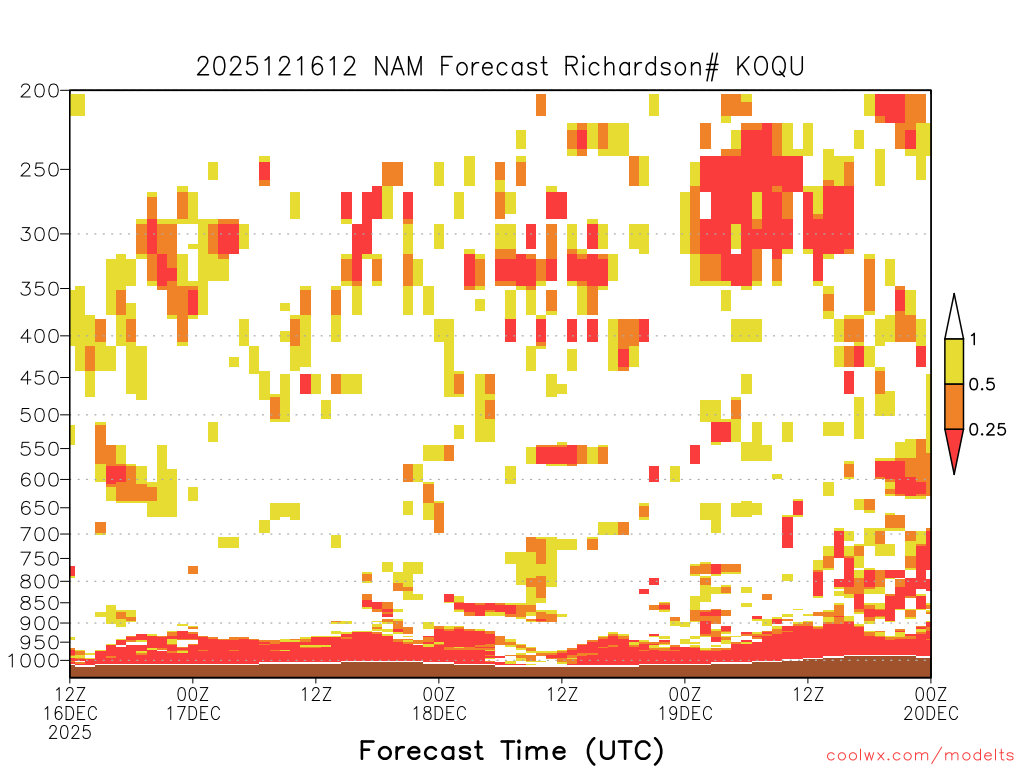 2025121612 NAM Forecast Richardson# KOQU

200
250
300
350
400
450
500
550
600
650
700
750
800
850
900
950
1000

1
0.5
0.25

12Z 16DEC 2025
00Z 17DEC
12Z
00Z 18DEC
12Z
00Z 19DEC
12Z
00Z 20DEC

Forecast Time (UTC)

coolwx.com/modelts